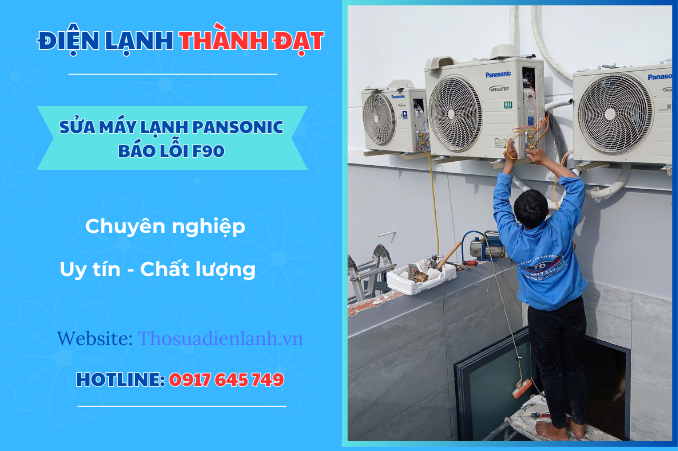 ĐIỆN LẠNH THÀNH ĐẠT

SỬA MÁY LẠNH PANSONIC BÁO LỖI F90

Chuyên nghiệp

Uy tín - Chất lượng

Website: Thosuadienlanh.vn

HOTLINE: 0917 645 749

Panasonic

Panasonic

Panasonic